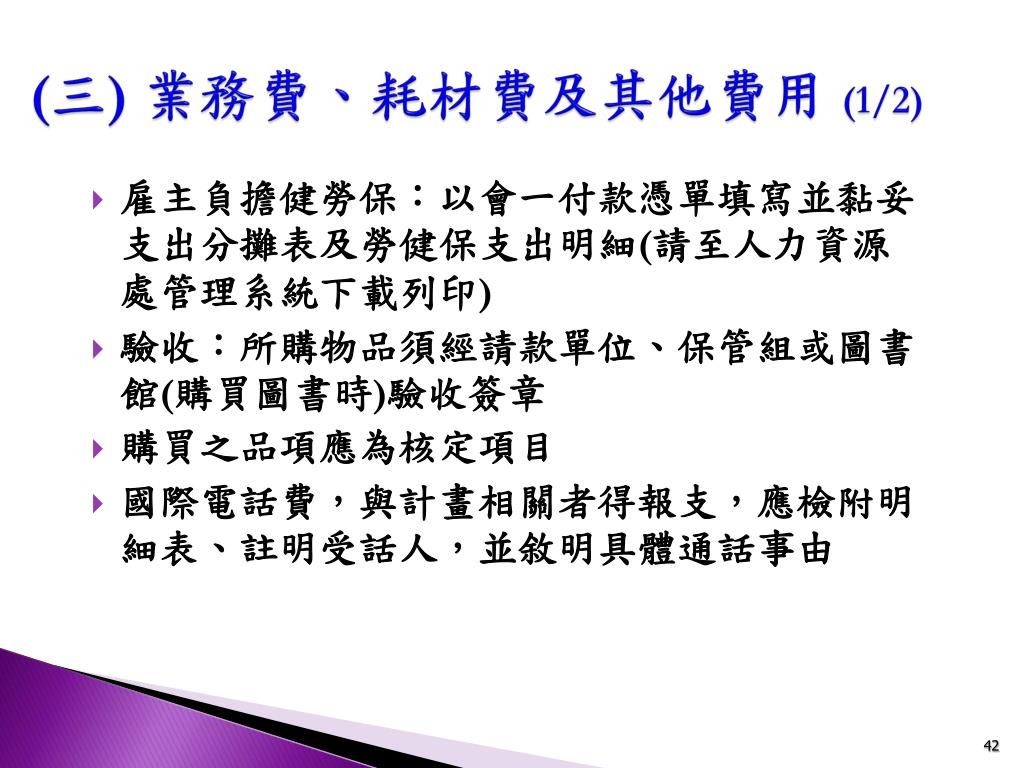 (三) 業務費、耗材費及其他費用 (1/2)

雇主負擔健勞保：以會一付款憑單填寫並黏妥支出分攤表及勞健保支出明細(請至人力資源處管理系統下載列印)

驗收：所購物品須經請款單位、保管組或圖書館(購買圖書時)驗收簽章

購買之品項應為核定項目

國際電話費，與計畫相關者得報支，應檢附明細表、註明受話人，並敘明具體通話事由

42